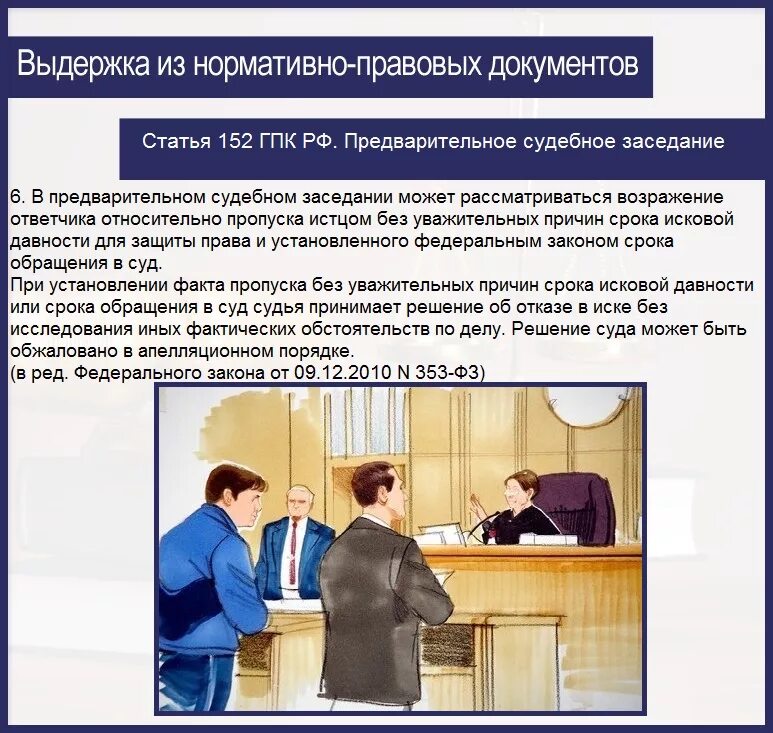 Выдержка из нормативно-правовых документов

Статья 152 ГПК РФ. Предварительное судебное заседание

6. В предварительном судебном заседании может рассматриваться возражение ответчика относительно пропуска истцом без уважительных причин срока исковой давности для защиты права и установленного федеральным законом срока обращения в суд.
При установлении факта пропуска без уважительных причин срока исковой давности или срока обращения в суд судья принимает решение об отказе в иске без исследования иных фактических обстоятельств по делу. Решение суда может быть обжаловано в апелляционном порядке.
(в ред. Федерального закона от 09.12.2010 N 353-ФЗ)